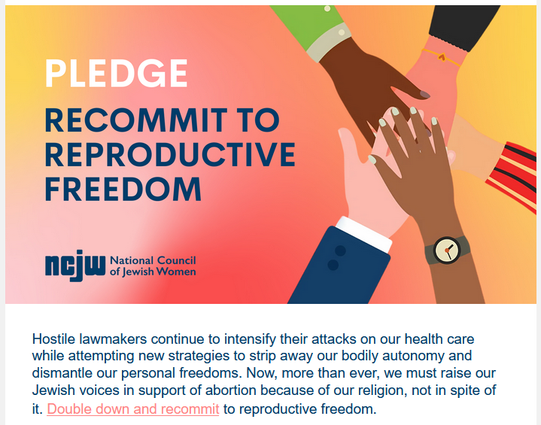 PLEDGE

RECOMMIT TO REPRODUCTIVE FREEDOM

ncjw National Council of Jewish Women

Hostile lawmakers continue to intensify their attacks on our health care while attempting new strategies to strip away our bodily autonomy and dismantle our personal freedoms. Now, more than ever, we must raise our Jewish voices in support of abortion because of our religion, not in spite of it. Double down and recommit to reproductive freedom.